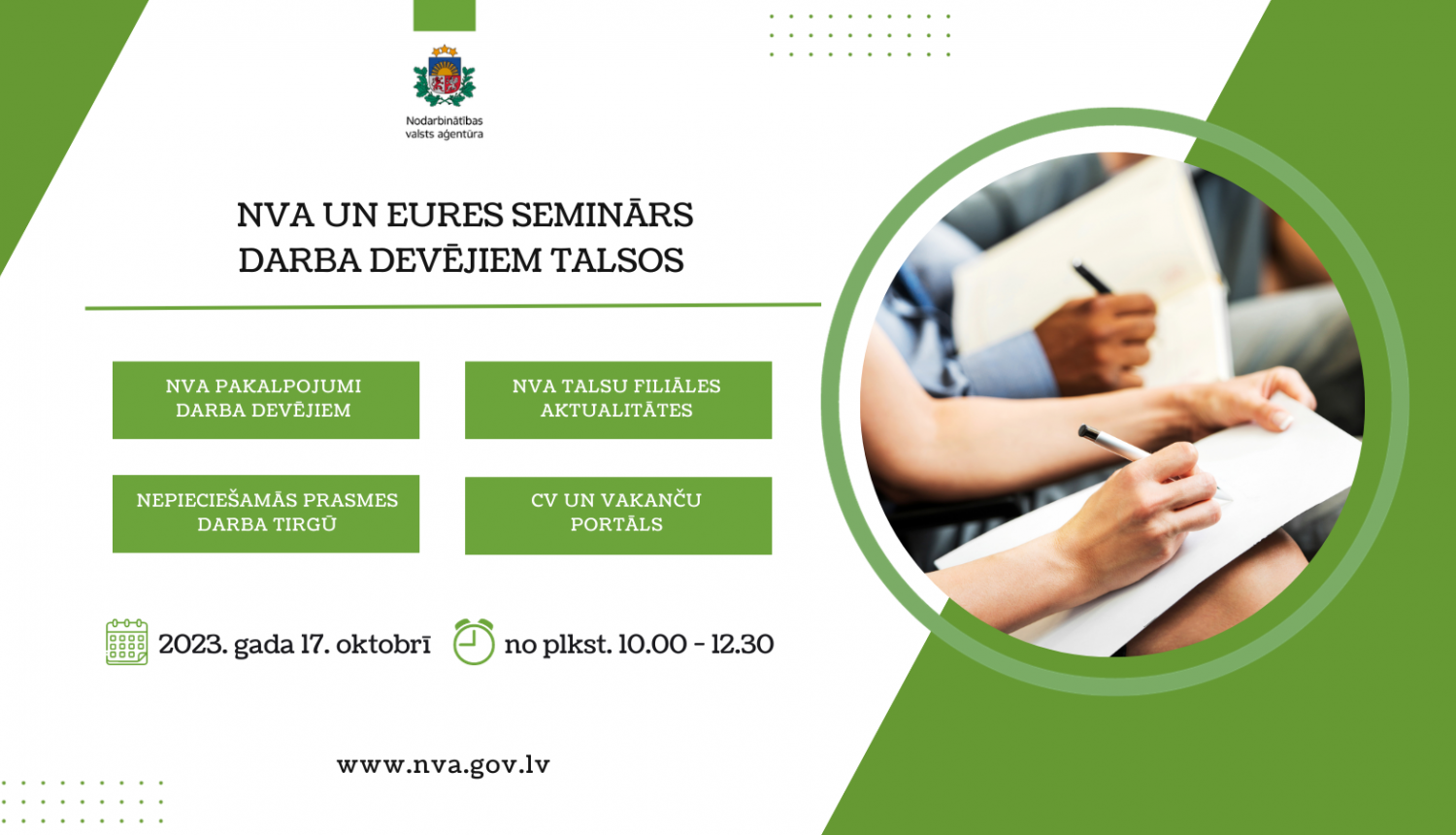 Nodarbinātības valsts aģentūra

NVA UN EURES SEMINĀRS
DARBA DEVĒJIEM TALSOS

NVA PAKALPOJUMI DARBA DEVĒJIEM

NVA TALSU FILIĀLES AKTUALITĀTES

NEPIECIEŠAMĀS PRASMES DARBA TIRGŪ

CV UN VAKANČU PORTĀLS

2023. gada 17. oktobrī no plkst. 10.00 - 12.30

www.nva.gov.lv